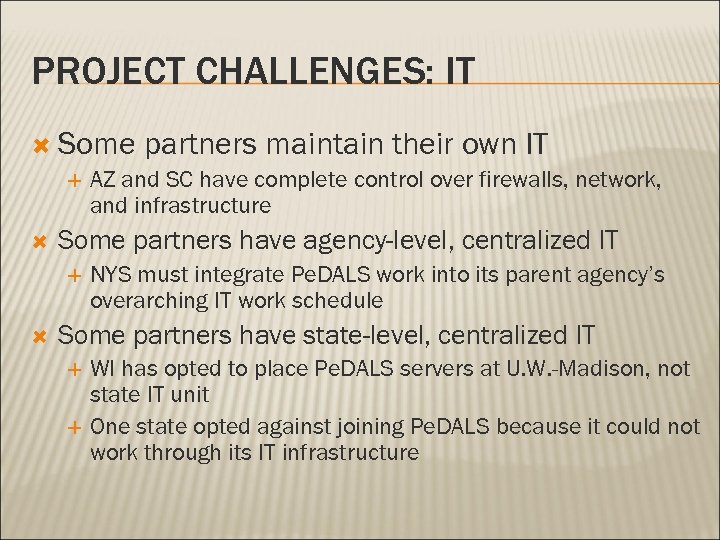 PROJECT CHALLENGES: IT

Some partners maintain their own IT

AZ and SC have complete control over firewalls, network, and infrastructure

Some partners have agency-level, centralized IT

NYS must integrate PeDALS work into its parent agency's overarching IT work schedule

Some partners have state-level, centralized IT

WI has opted to place PeDALS servers at U.W.-Madison, not state IT unit

One state opted against joining PeDALS because it could not work through its IT infrastructure